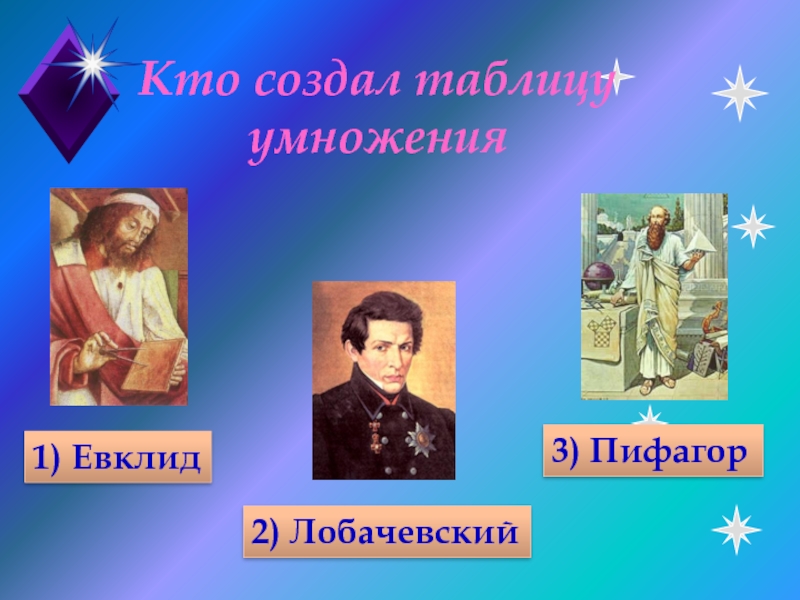 Кто создал таблицу умножения

1) Евклид

2) Лобачевский

3) Пифагор